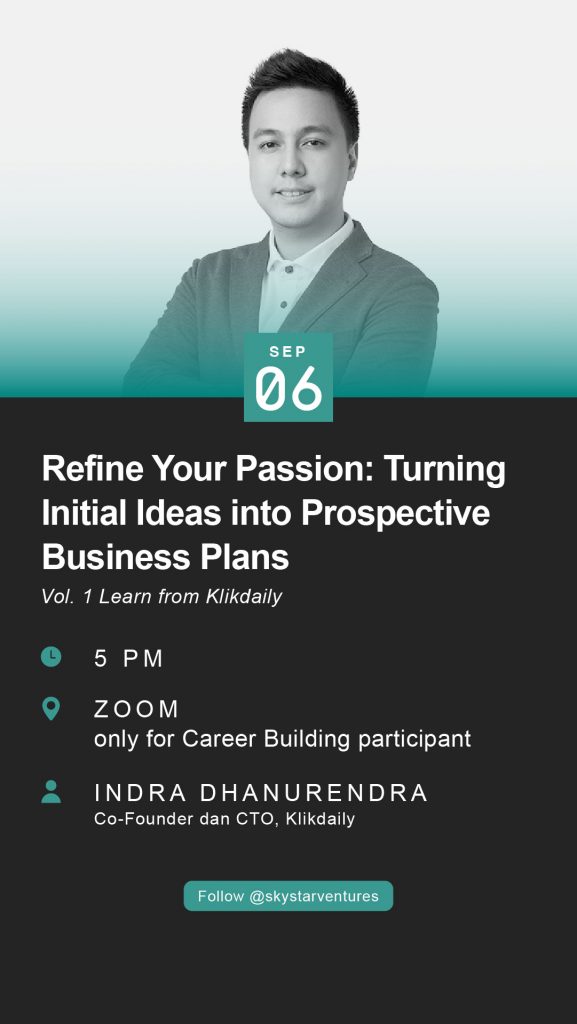 SEP
06

Refine Your Passion: Turning Initial Ideas into Prospective Business Plans
Vol. 1 Learn from Klikdaily

5 PM

ZOOM
only for Career Building participant

INDRA DHANURENDRA
Co-Founder dan CTO, Klikdaily

Follow @skystarventures